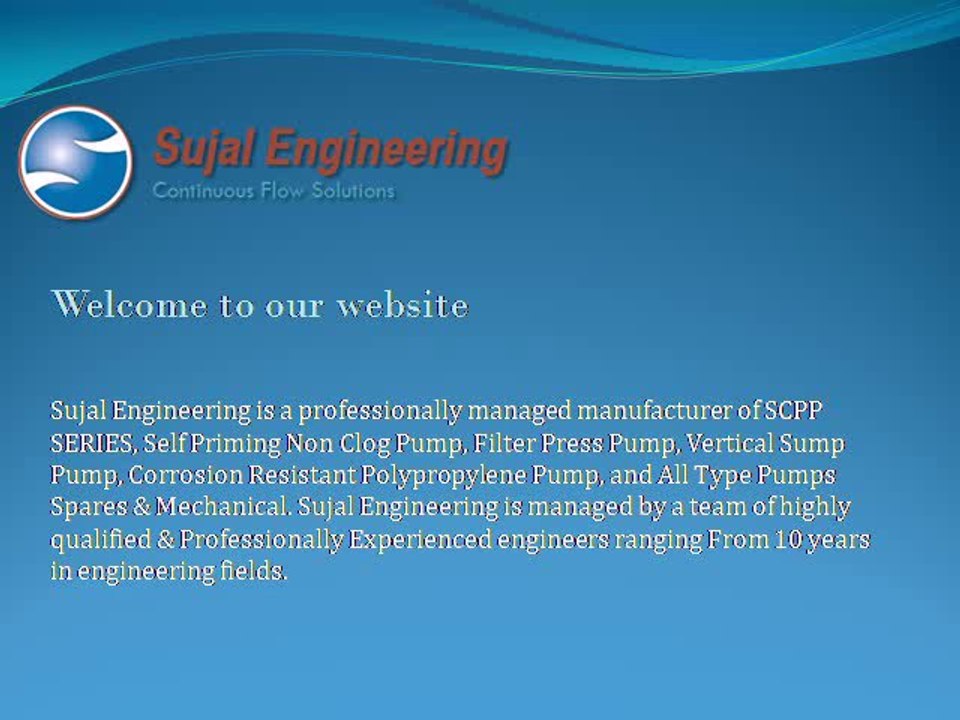 Sujal Engineering
Continuous Flow Solutions

Welcome to our website

Sujal Engineering is a professionally managed manufacturer of SCPP SERIES, Self Priming Non Clog Pump, Filter Press Pump, Vertical Sump Pump, Corrosion Resistant Polypropylene Pump, and All Type Pumps Spares & Mechanical. Sujal Engineering is managed by a team of highly qualified & Professionally Experienced engineers ranging From 10 years in engineering fields.